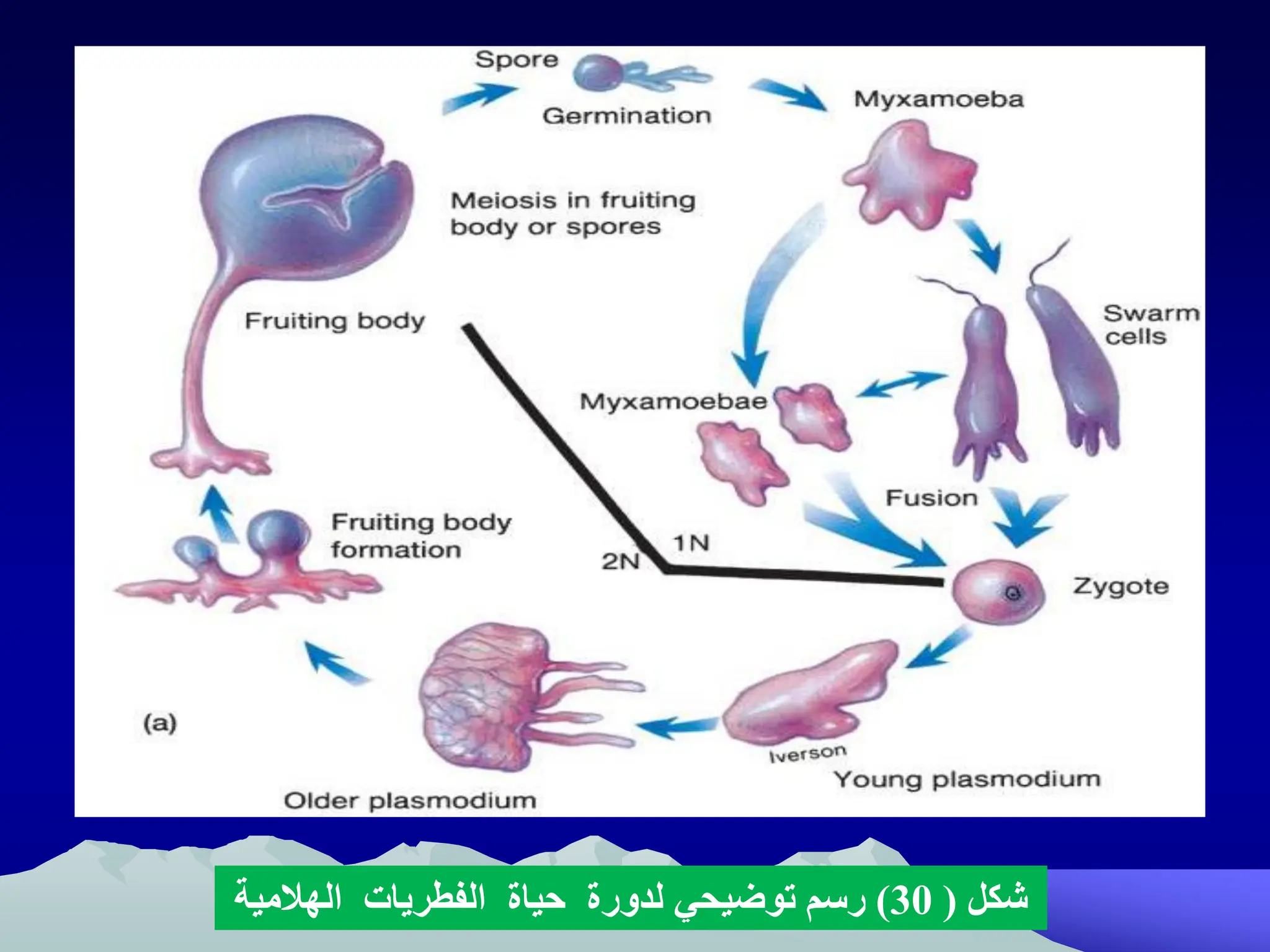 Spore

Germination

Myxamoeba

Meiosis in fruiting body or spores

Fruiting body

Swarm cells

Myxamoebae

Fusion

Fruiting body formation

1N

2N

Zygote

(a)

Iverson

Young plasmodium

Older plasmodium

شكل ( 30) رسم توضيحي لدورة حياة الفطريات الهلامية